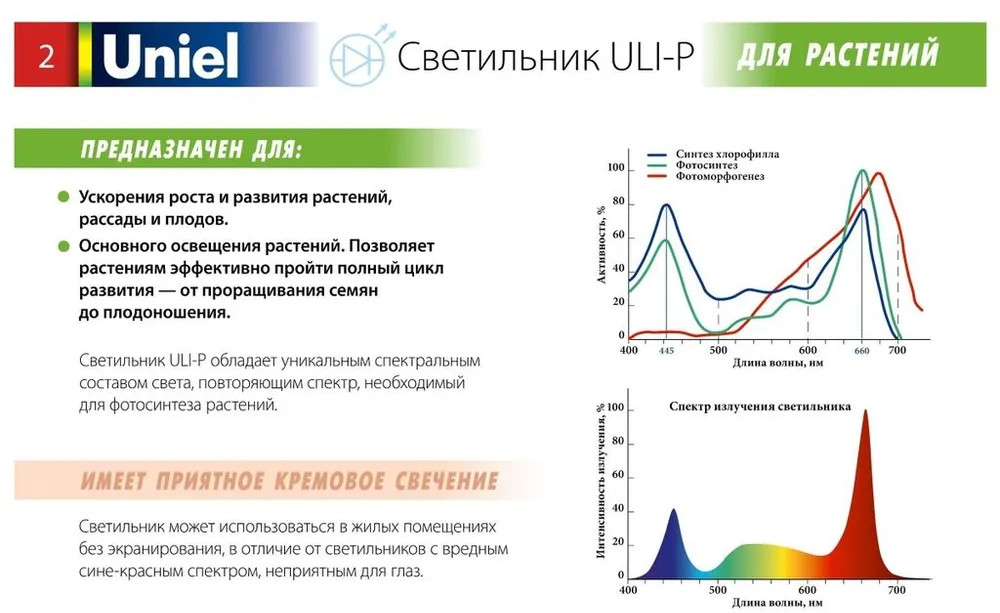 2 Uniel

Светильник ULI-P

ДЛЯ РАСТЕНИЙ

ПРЕДНАЗНАЧЕН ДЛЯ:

Ускорения роста и развития растений, рассады и плодов.

Основного освещения растений. Позволяет растениям эффективно пройти полный цикл развития — от проращивания семян до плодоношения.

Светильник ULI-P обладает уникальным спектральным составом света, повторяющим спектр, необходимый для фотосинтеза растений.

ИМЕЕТ ПРИЯТНОЕ КРЕМОВОЕ СВЕЧЕНИЕ

Светильник может использоваться в жилых помещениях без экранирования, в отличие от светильников с вредным сине-красным спектром, неприятным для глаз.

Синтез хлорофилла
Фотосинтез
Фотоморфогенез

Активность, %

100
80
60
40
20
0

400 445 500 600 660 700

Длина волны, нм

Спектр излучения светильника

Интенсивность излучения, %

100
80
60
40
20
0

400 500 600 700

Длина волны, нм